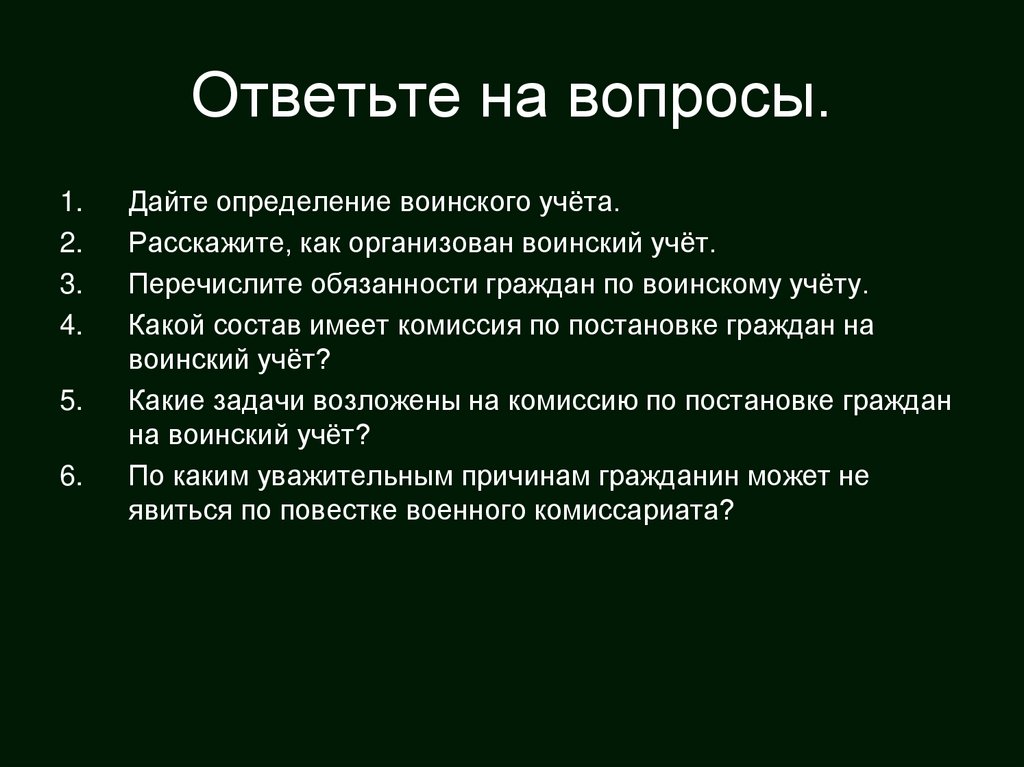 Ответьте на вопросы.

1. Дайте определение воинского учёта.
2. Расскажите, как организован воинский учёт.
3. Перечислите обязанности граждан по воинскому учёту.
4. Какой состав имеет комиссия по постановке граждан на воинский учёт?
5. Какие задачи возложены на комиссию по постановке граждан на воинский учёт?
6. По каким уважительным причинам гражданин может не явиться по повестке военного комиссариата?